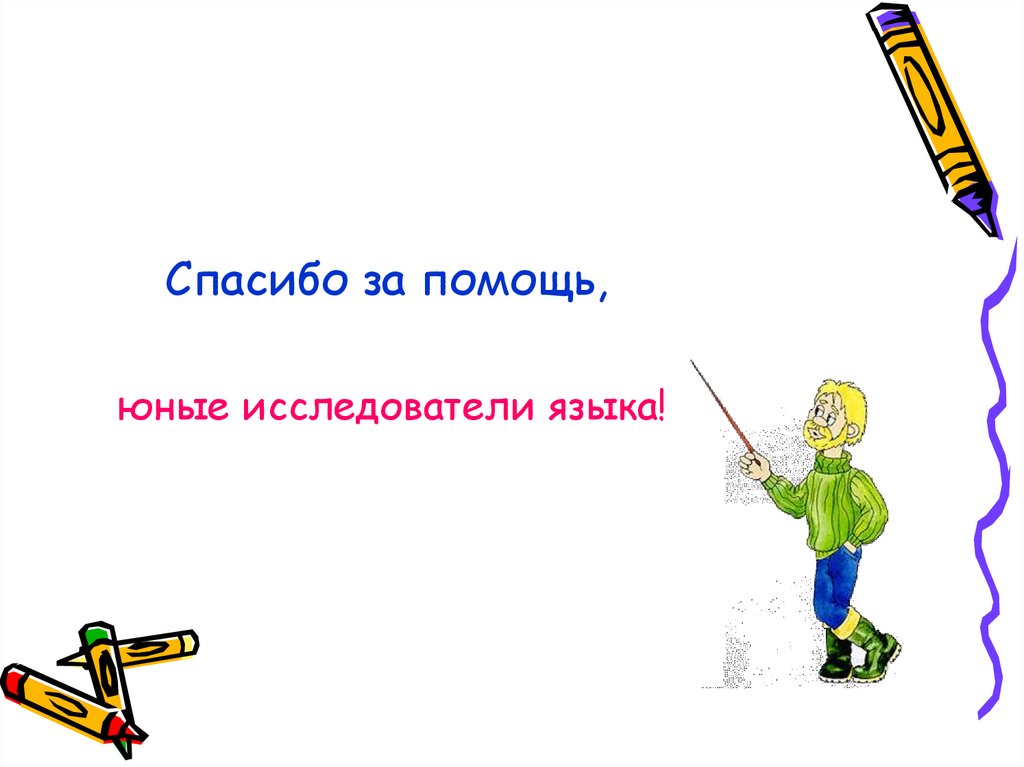 Спасибо за помощь,

юные исследователи языка!